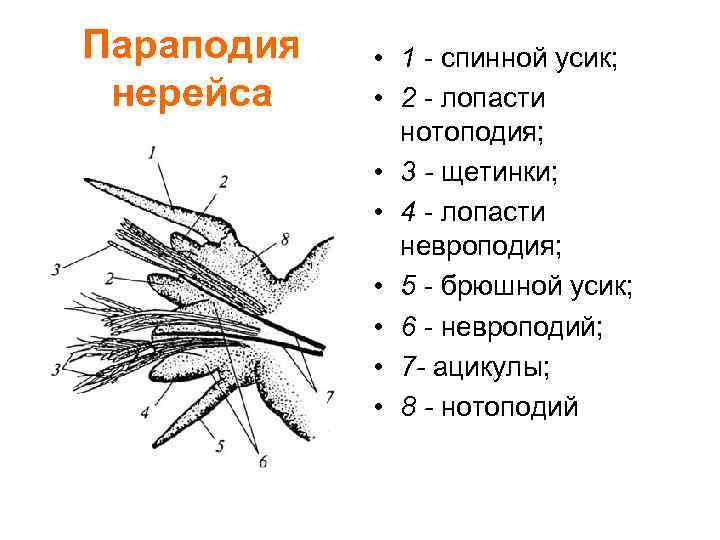 Параподия нерейса

1
2
8
3
2
3
4
5
6
7

• 1 - спинной усик;
• 2 - лопасти нотоподия;
• 3 - щетинки;
• 4 - лопасти невроподия;
• 5 - брюшной усик;
• 6 - невроподий;
• 7- ацикулы;
• 8 - нотоподий